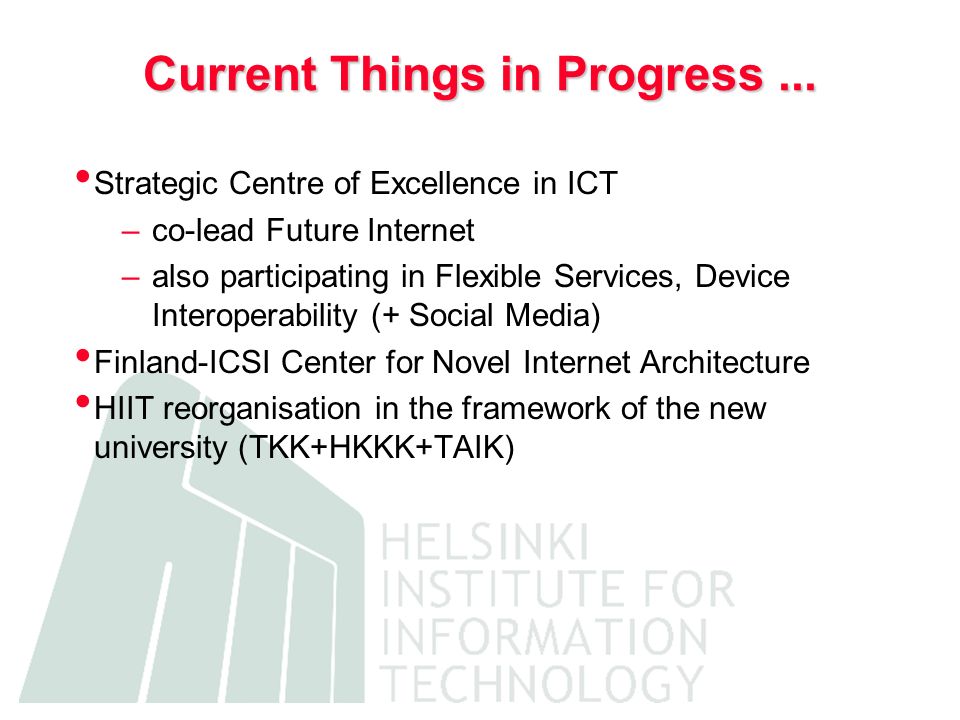 Current Things in Progress ...

• Strategic Centre of Excellence in ICT
– co-lead Future Internet
– also participating in Flexible Services, Device Interoperability (+ Social Media)
• Finland-ICSI Center for Novel Internet Architecture
• HIIT reorganisation in the framework of the new university (TKK+HKKK+TAIK)

HELSINKI
INSTITUTE FOR
INFORMATION
TECHNOLOGY